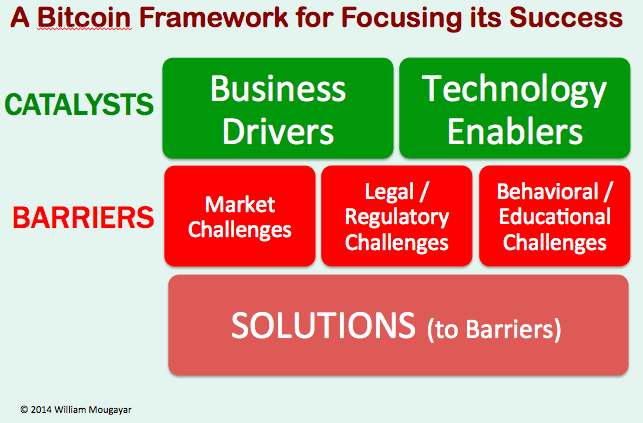 A Bitcoin Framework for Focusing its Success

CATALYSTS

Business Drivers

Technology Enablers

BARRIERS

Market Challenges

Legal / Regulatory Challenges

Behavioral / Educational Challenges

SOLUTIONS (to Barriers)

© 2014 William Mougayar